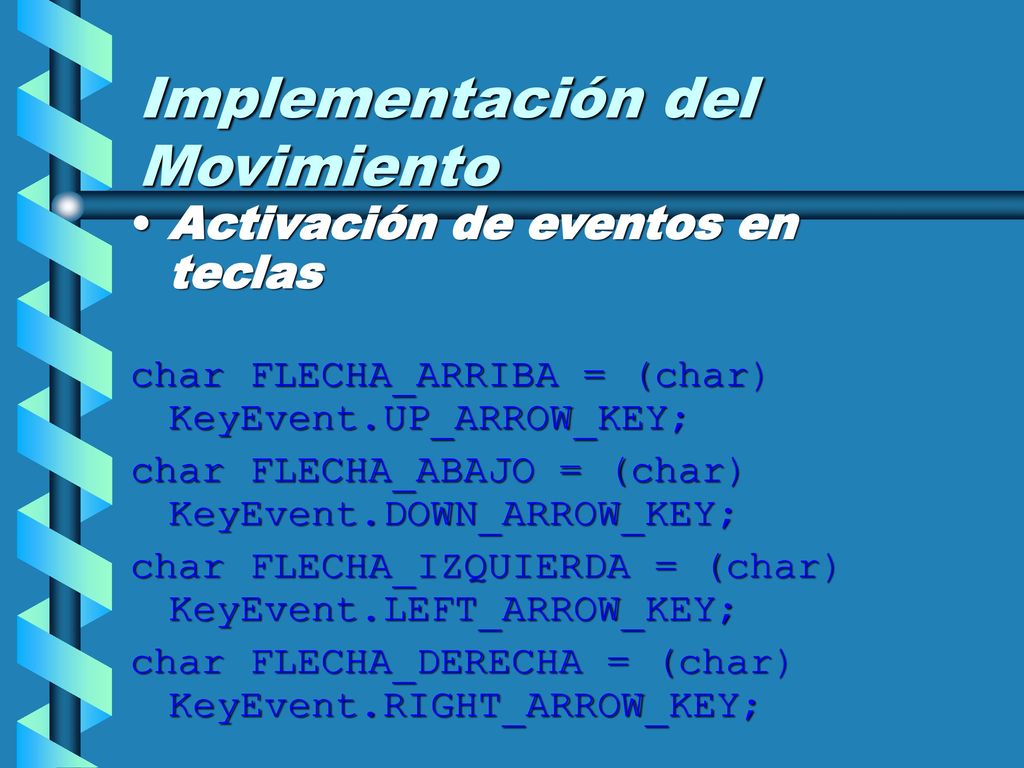 Implementación del Movimiento

• Activación de eventos en teclas

char FLECHA_ARRIBA = (char) KeyEvent.UP_ARROW_KEY;

char FLECHA_ABAJO = (char) KeyEvent.DOWN_ARROW_KEY;

char FLECHA_IZQUIERDA = (char) KeyEvent.LEFT_ARROW_KEY;

char FLECHA_DERECHA = (char) KeyEvent.RIGHT_ARROW_KEY;